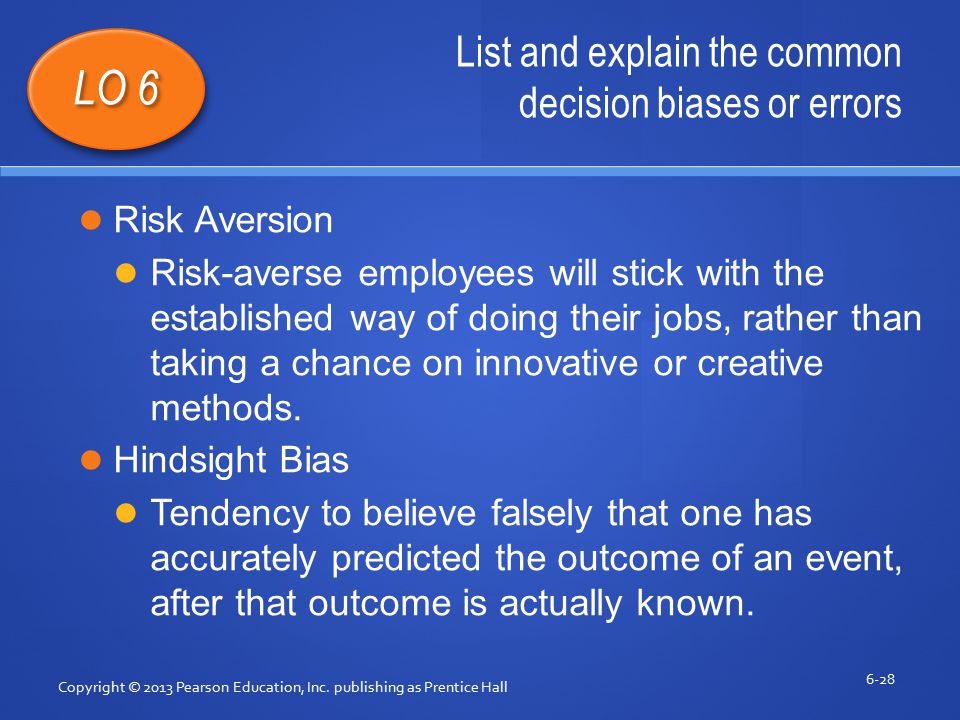 LO 6

List and explain the common decision biases or errors

Risk Aversion

Risk-averse employees will stick with the established way of doing their jobs, rather than taking a chance on innovative or creative methods.

Hindsight Bias

Tendency to believe falsely that one has accurately predicted the outcome of an event, after that outcome is actually known.

Copyright © 2013 Pearson Education, Inc. publishing as Prentice Hall

6-28